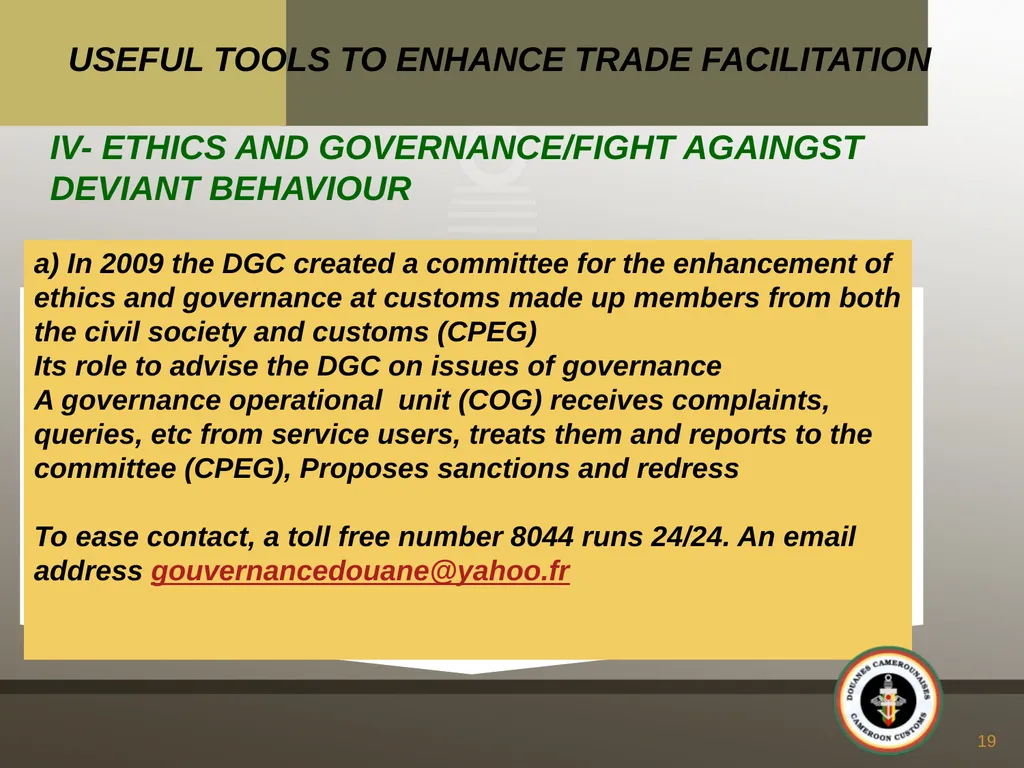 USEFUL TOOLS TO ENHANCE TRADE FACILITATION

IV- ETHICS AND GOVERNANCE/FIGHT AGAINGST DEVIANT BEHAVIOUR

a) In 2009 the DGC created a committee for the enhancement of ethics and governance at customs made up members from both the civil society and customs (CPEG)
Its role to advise the DGC on issues of governance
A governance operational unit (COG) receives complaints, queries, etc from service users, treats them and reports to the committee (CPEG), Proposes sanctions and redress

To ease contact, a toll free number 8044 runs 24/24. An email address gouvernancedouane@yahoo.fr

DOUANES CAMEROUNAISES
CAMEROON CUSTOMS

19